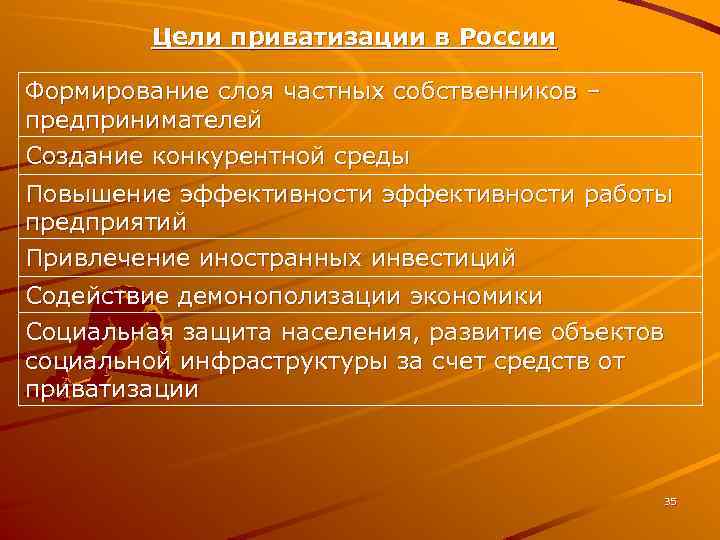 Цели приватизации в России

| Формирование слоя частных собственников – предпринимателей |
|---|
| Создание конкурентной среды |
| Повышение эффективности эффективности работы предприятий |
| Привлечение иностранных инвестиций |
| Содействие демонополизации экономики |
| Социальная защита населения, развитие объектов социальной инфраструктуры за счет средств от приватизации |

35